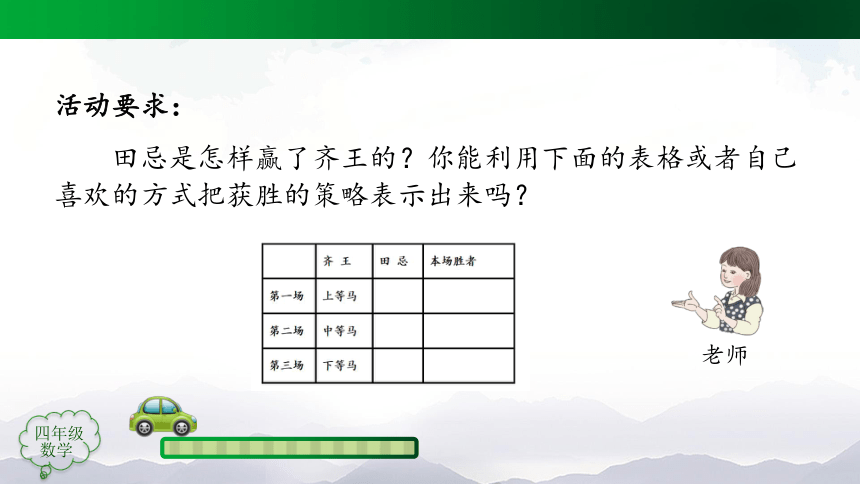 活动要求：

田忌是怎样赢了齐王的？你能利用下面的表格或者自己喜欢的方式把获胜的策略表示出来吗？

|  | 齐 王 | 田 忌 | 本场胜者 |
|---|---|---|---|
| 第一场 | 上等马 |  |  |
| 第二场 | 中等马 |  |  |
| 第三场 | 下等马 |  |  |

老师

四年级
数学